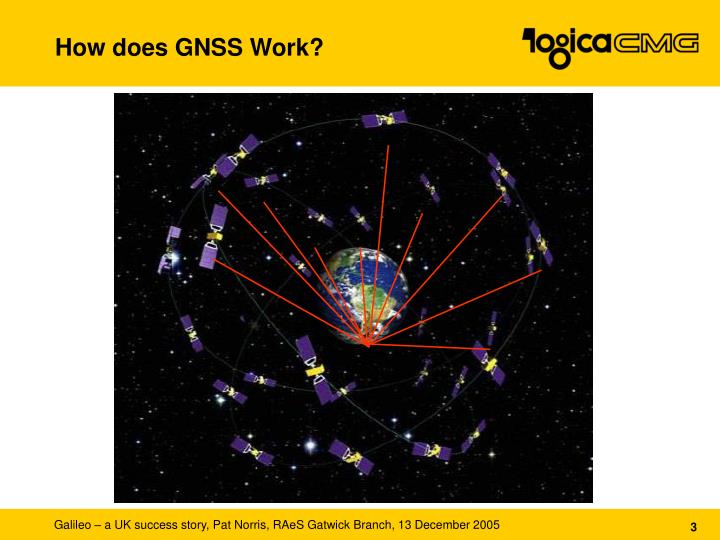 How does GNSS Work?

logicaCMG

Galileo – a UK success story, Pat Norris, RAeS Gatwick Branch, 13 December 2005

3